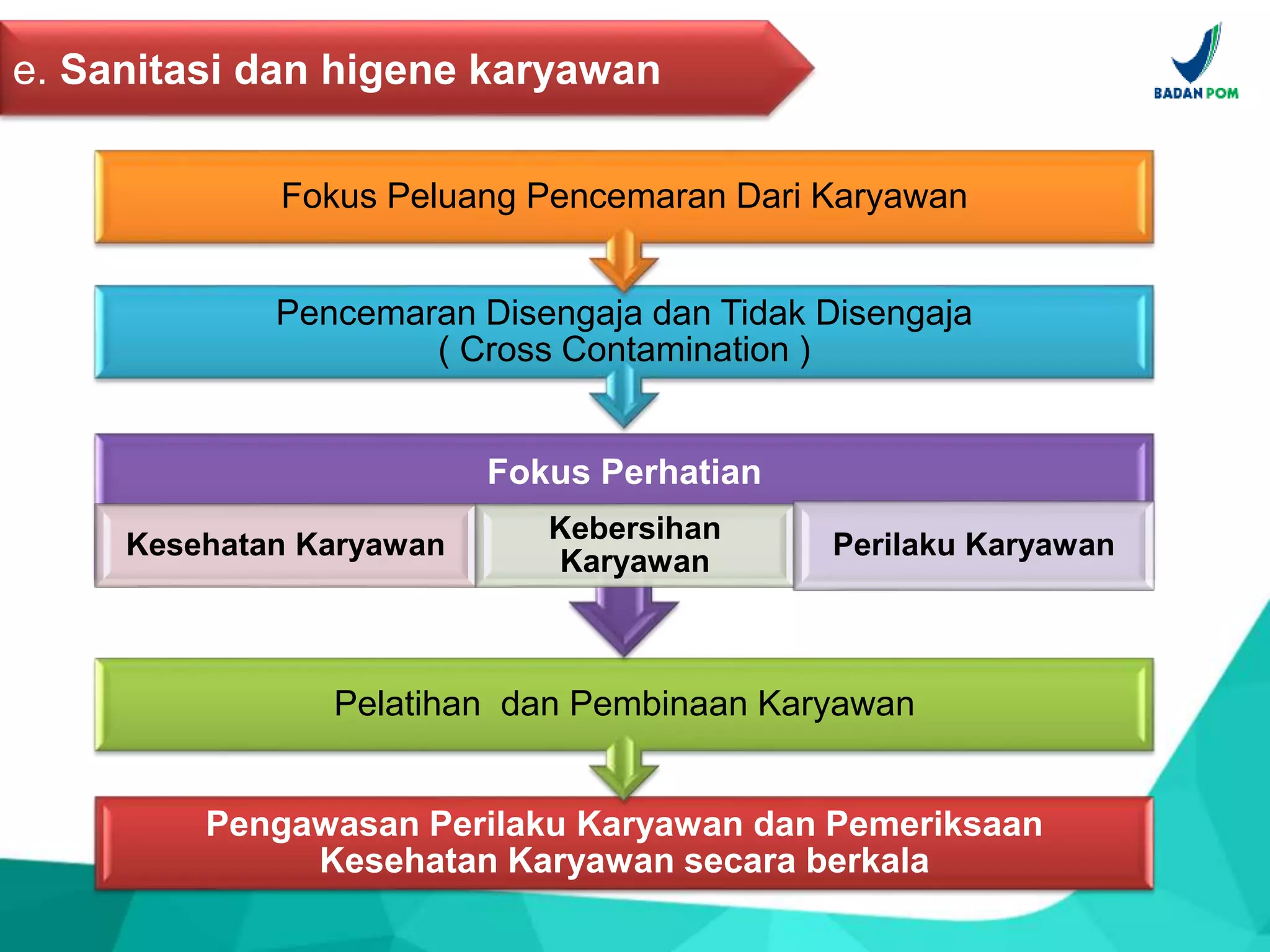 e. Sanitasi dan higene karyawan

BADAN POM

Fokus Peluang Pencemaran Dari Karyawan

Pencemaran Disengaja dan Tidak Disengaja
( Cross Contamination )

Fokus Perhatian

Kesehatan Karyawan

Kebersihan Karyawan

Perilaku Karyawan

Pelatihan dan Pembinaan Karyawan

Pengawasan Perilaku Karyawan dan Pemeriksaan Kesehatan Karyawan secara berkala